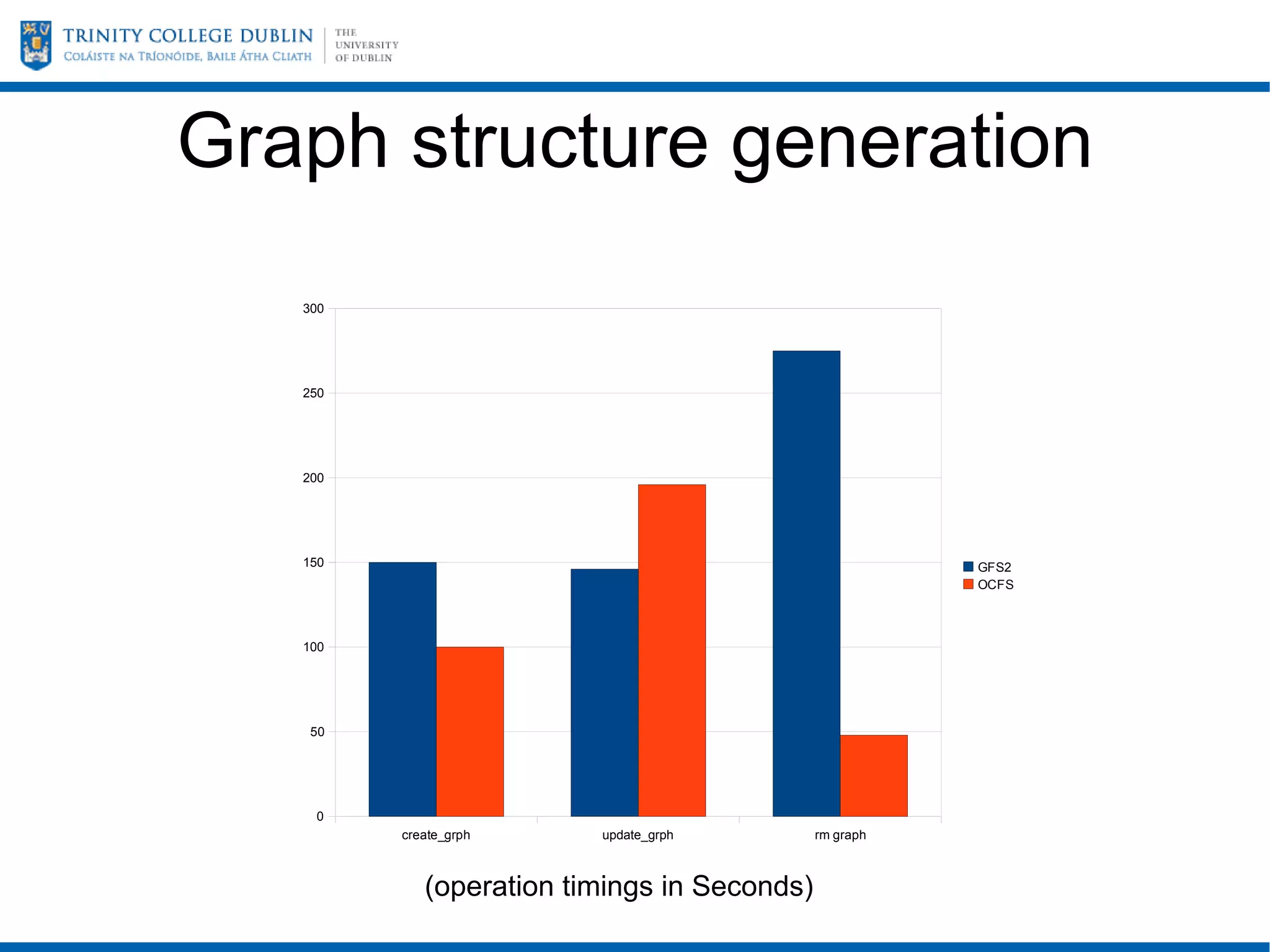 TRINITY COLLEGE DUBLIN
COLÁISTE NA TRÍONÓIDE, BAILE ÁTHA CLIATH
THE UNIVERSITY OF DUBLIN

Graph structure generation

300
250
200
150
100
50
0

create_grph
update_grph
rm graph

GFS2
OCFS

(operation timings in Seconds)